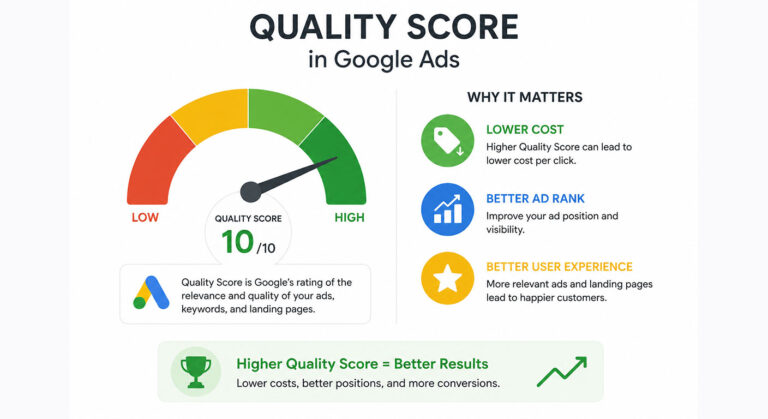 QUALITY SCORE
in Google Ads

LOW
QUALITY SCORE
10/10
HIGH

Quality Score is Google's rating of the relevance and quality of your ads, keywords, and landing pages.

WHY IT MATTERS

LOWER COST
Higher Quality Score can lead to lower cost per click.

BETTER AD RANK
Improve your ad position and visibility.

BETTER USER EXPERIENCE
More relevant ads and landing pages lead to happier customers.

Higher Quality Score = Better Results
Lower costs, better positions, and more conversions.